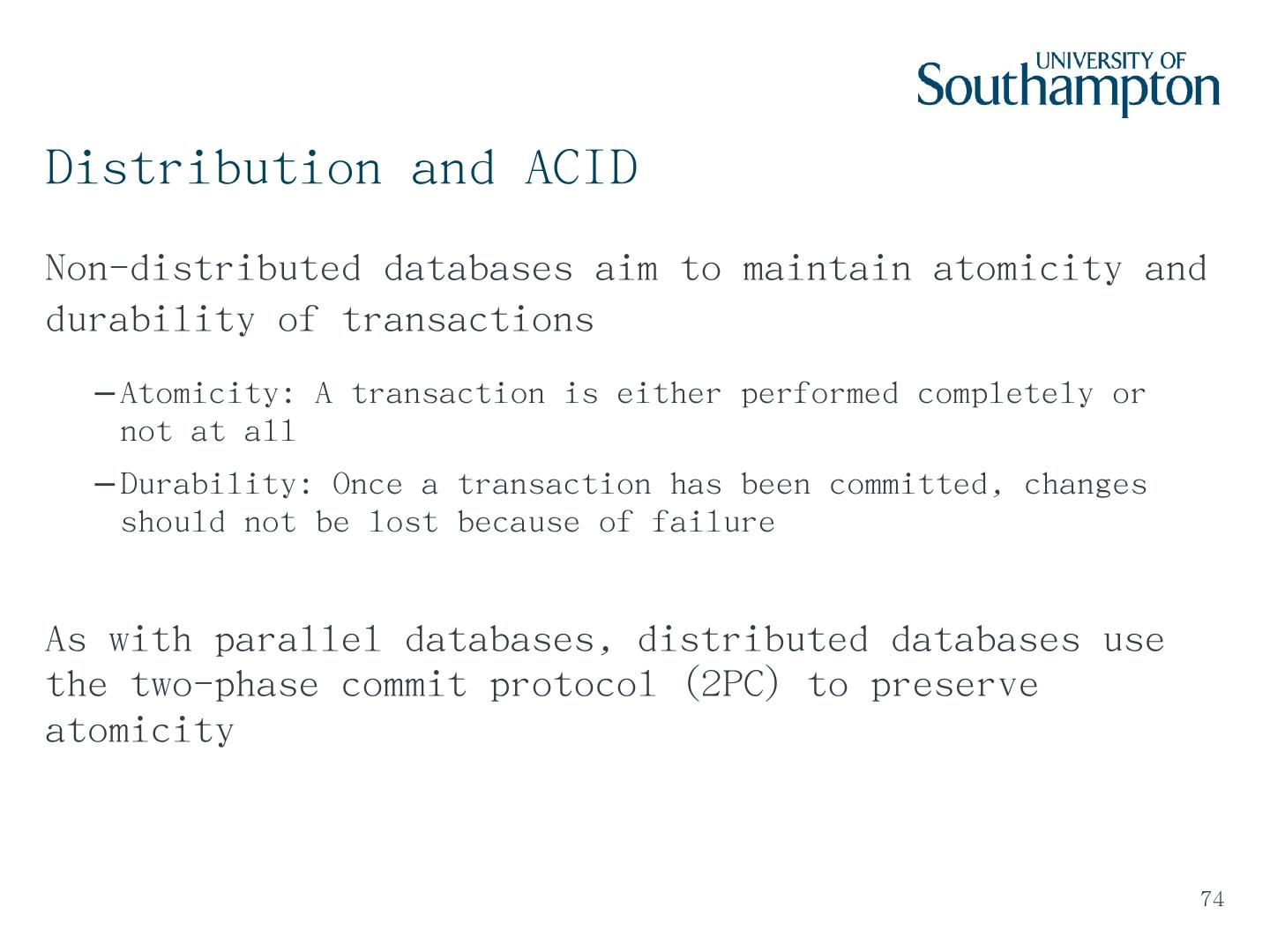 UNIVERSITY OF Southampton

Distribution and ACID

Non-distributed databases aim to maintain atomicity and durability of transactions

– Atomicity: A transaction is either performed completely or not at all

– Durability: Once a transaction has been committed, changes should not be lost because of failure

As with parallel databases, distributed databases use the two-phase commit protocol (2PC) to preserve atomicity

74